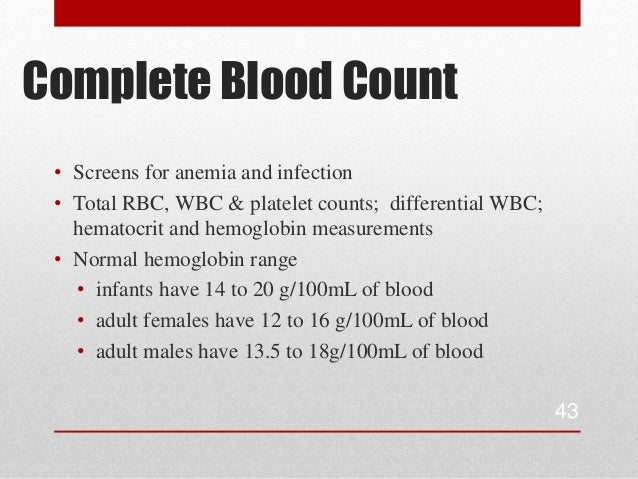 Complete Blood Count

• Screens for anemia and infection
• Total RBC, WBC & platelet counts; differential WBC; hematocrit and hemoglobin measurements
• Normal hemoglobin range
  • infants have 14 to 20 g/100mL of blood
  • adult females have 12 to 16 g/100mL of blood
  • adult males have 13.5 to 18g/100mL of blood

43